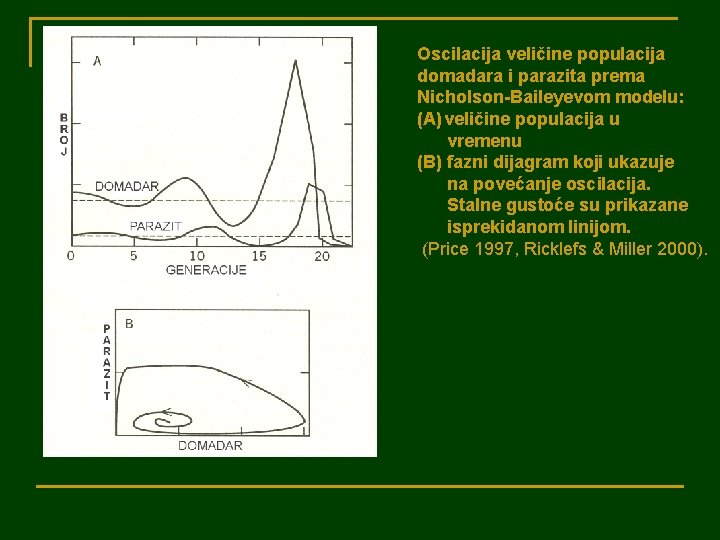 A

BROJ

DOMADAR

PARAZIT

0 5 10 15 20

GENERACIJE

B

PARAZIT

DOMADAR

Oscilacija veličine populacija domadara i parazita prema Nicholson-Baileyevom modelu:
(A) veličine populacija u vremenu
(B) fazni dijagram koji ukazuje na povećanje oscilacija. Stalne gustoće su prikazane isprekidanom linijom.
(Price 1997, Ricklefs & Miller 2000).